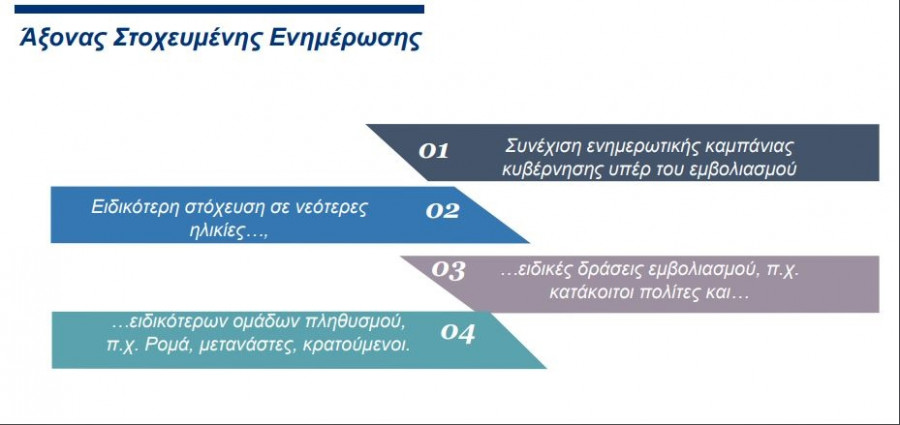 Άξονας Στοχευμένης Ενημέρωσης

01 Συνέχιση ενημερωτικής καμπάνιας κυβέρνησης υπέρ του εμβολιασμού

Ειδικότερη στόχευση σε νεότερες ηλικίες…, 02

03 …ειδικές δράσεις εμβολιασμού, π.χ. κατάκοιτοι πολίτες και…

…ειδικότερων ομάδων πληθυσμού, π.χ. Ρομά, μετανάστες, κρατούμενοι. 04